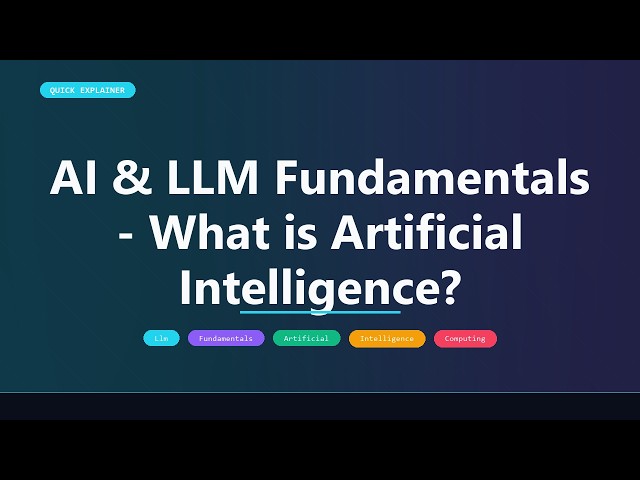 QUICK EXPLAINER

AI & LLM Fundamentals - What is Artificial Intelligence?

Llm Fundamentals Artificial Intelligence Computing